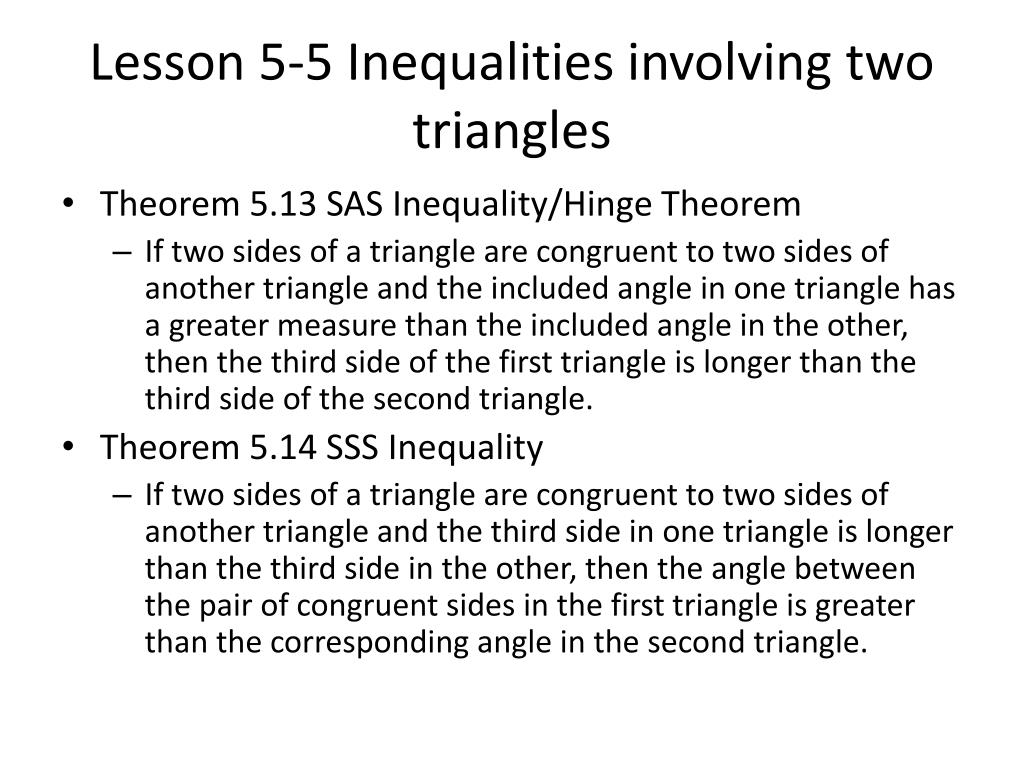 Lesson 5-5 Inequalities involving two triangles

• Theorem 5.13 SAS Inequality/Hinge Theorem
– If two sides of a triangle are congruent to two sides of another triangle and the included angle in one triangle has a greater measure than the included angle in the other, then the third side of the first triangle is longer than the third side of the second triangle.

• Theorem 5.14 SSS Inequality
– If two sides of a triangle are congruent to two sides of another triangle and the third side in one triangle is longer than the third side in the other, then the angle between the pair of congruent sides in the first triangle is greater than the corresponding angle in the second triangle.